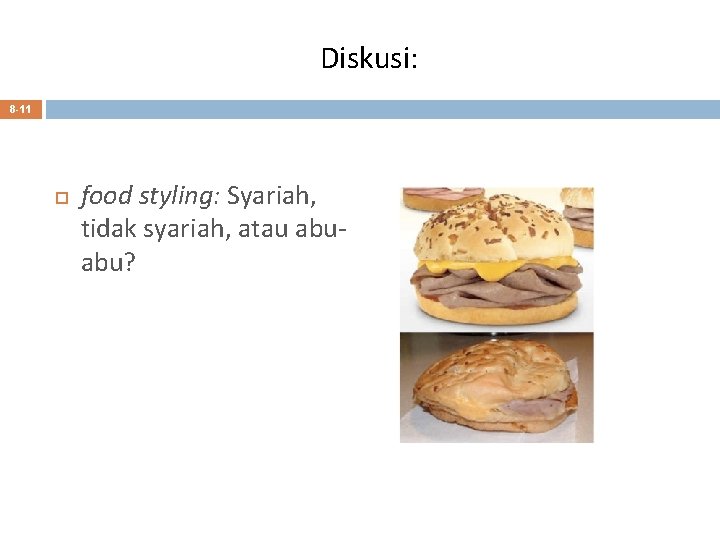 Diskusi:

8-11

food styling: Syariah, tidak syariah, atau abu-abu?